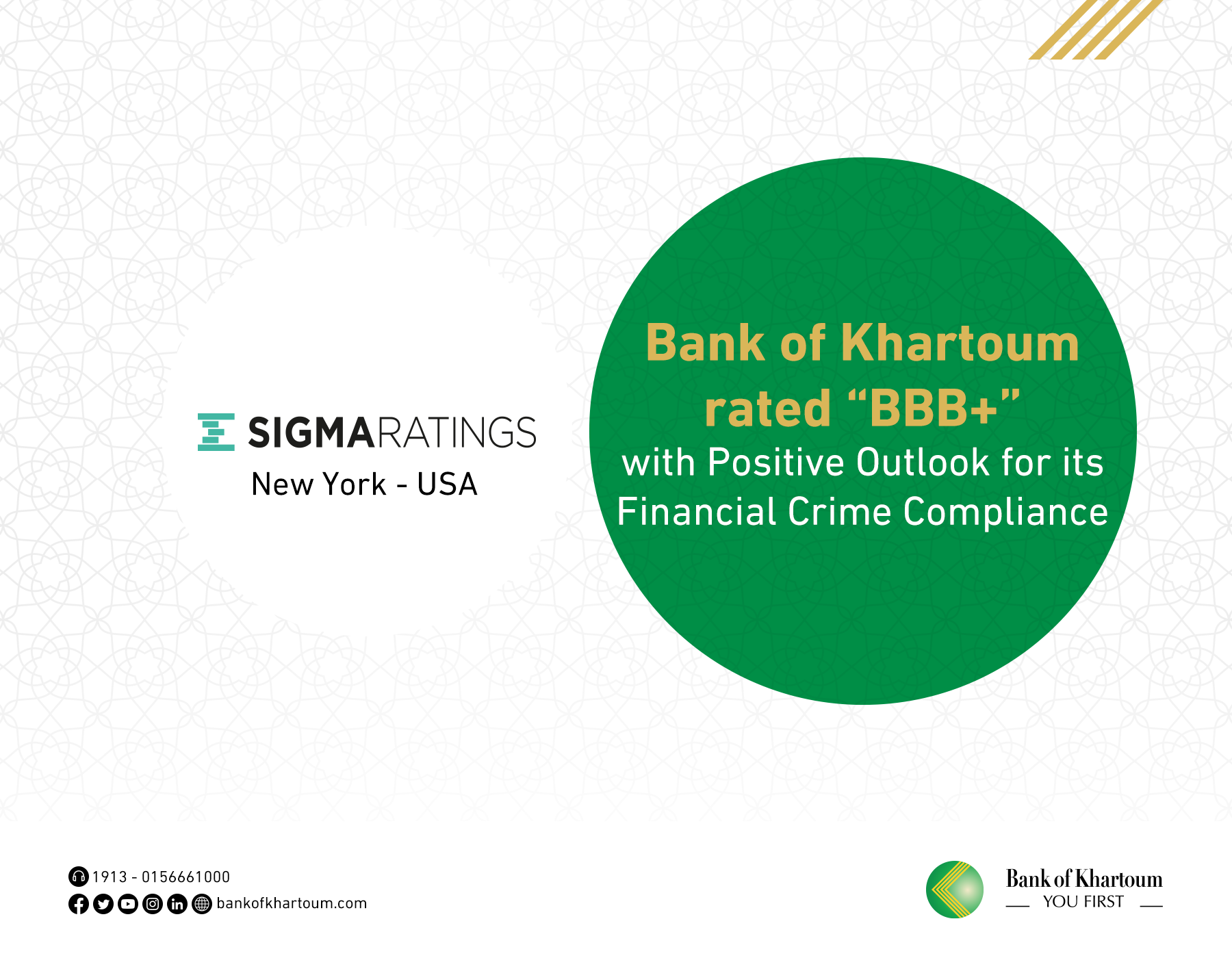 SIGMARATINGS
New York - USA

Bank of Khartoum rated “BBB+”
with Positive Outlook for its Financial Crime Compliance

1913 - 0156661000
bankofkhartoum.com

Bank of Khartoum
YOU FIRST